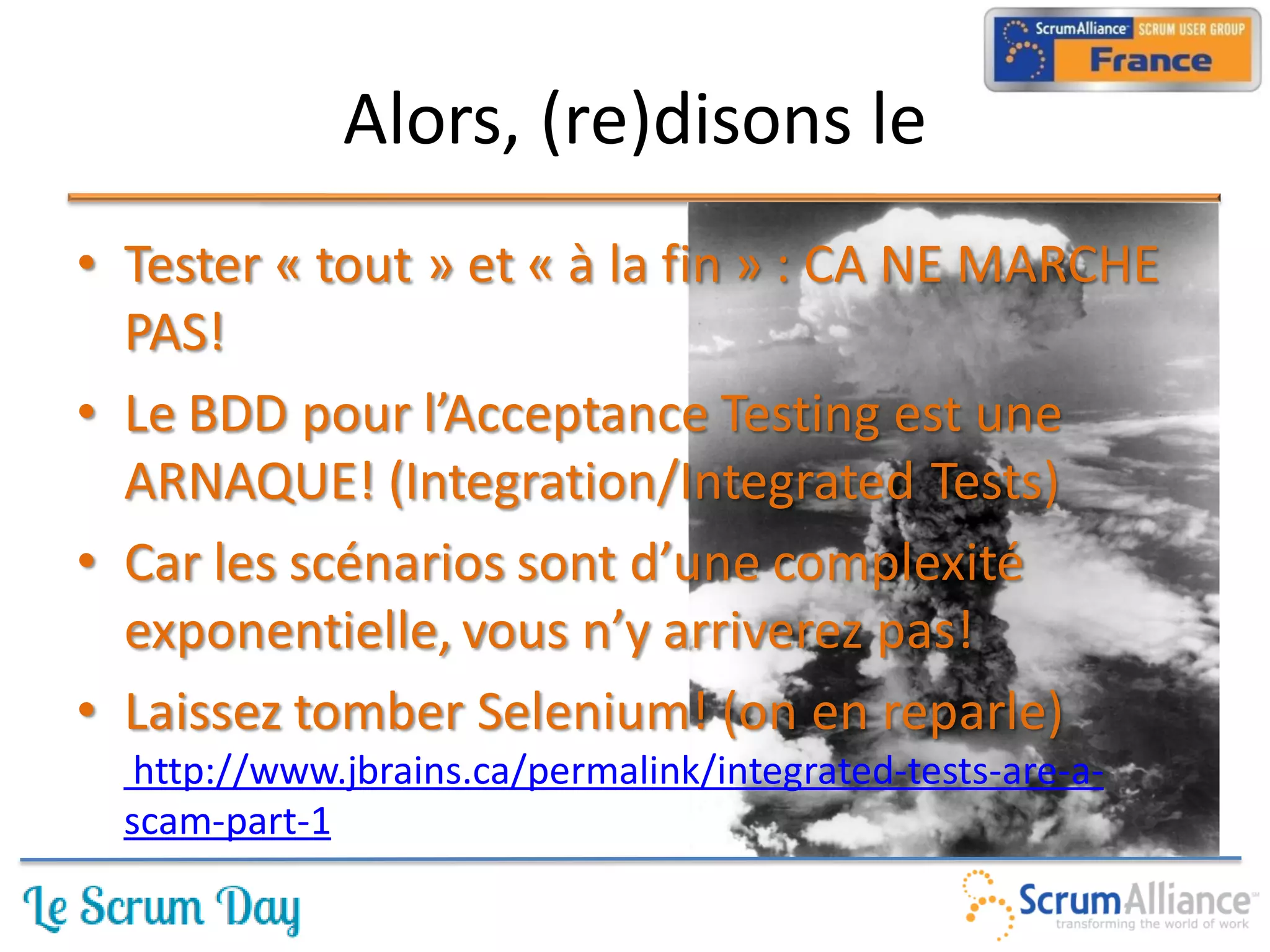 ScrumAlliance SCRUM USER GROUP France

Alors, (re)disons le

• Tester « tout » et « à la fin » : CA NE MARCHE PAS!

• Le BDD pour l'Acceptance Testing est une ARNAQUE! (Integration/Integrated Tests)

• Car les scénarios sont d'une complexité exponentielle, vous n'y arriverez pas!

• Laissez tomber Selenium! (on en reparle)
http://www.jbrains.ca/permalink/integrated-tests-are-a-scam-part-1

Le Scrum Day

ScrumAlliance
transforming the world of work